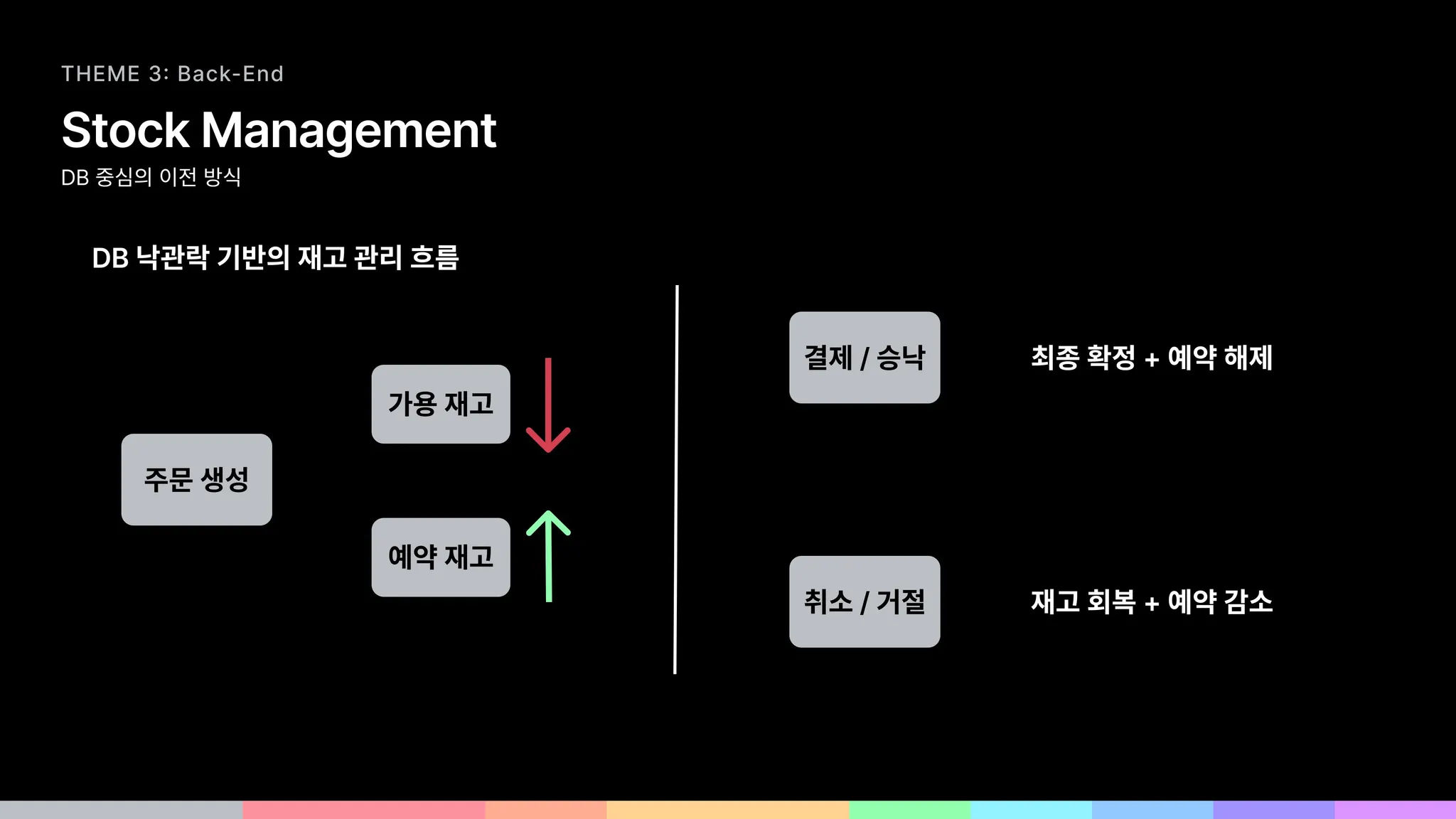 THEME 3: Back-End

Stock Management

DB 중심의 이전 방식

DB 낙관락 기반의 재고 관리 흐름

주문 생성

가용 재고

예약 재고

결제 / 승낙

최종 확정 + 예약 해제

취소 / 거절

재고 회복 + 예약 감소